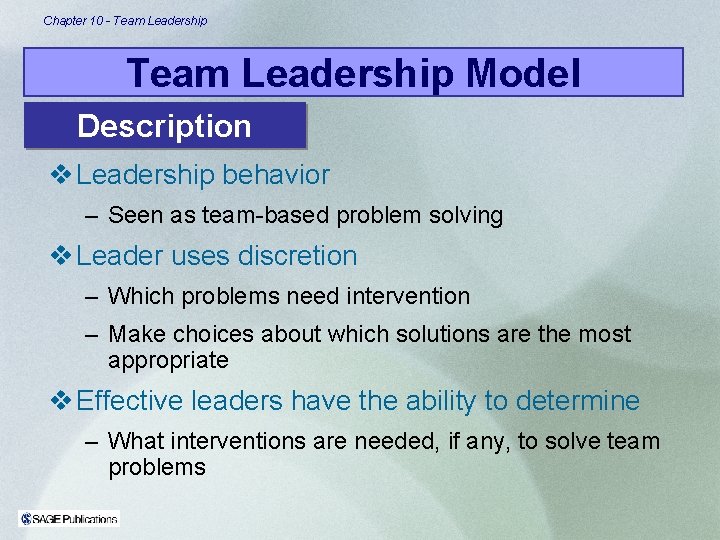 Chapter 10 - Team Leadership

Team Leadership Model

Description

❖ Leadership behavior

– Seen as team-based problem solving

❖ Leader uses discretion

– Which problems need intervention

– Make choices about which solutions are the most appropriate

❖ Effective leaders have the ability to determine

– What interventions are needed, if any, to solve team problems

SAGE Publications